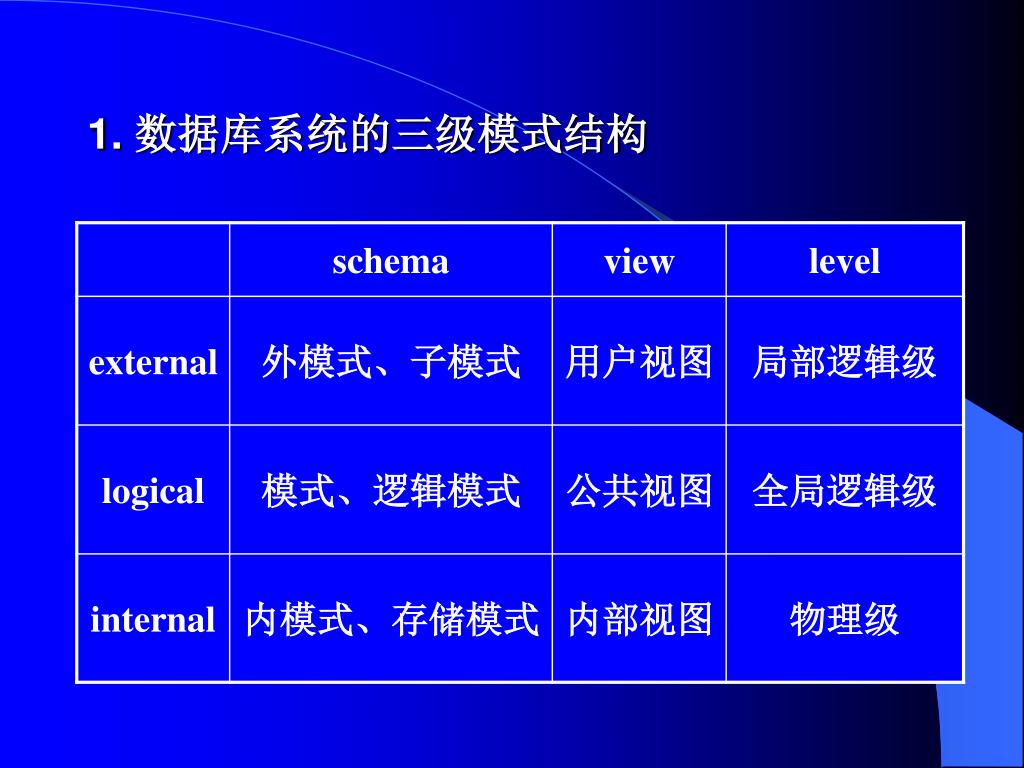 1. 数据库系统的三级模式结构

|  | schema | view | level |
|---|---|---|---|
| external | 外模式、子模式 | 用户视图 | 局部逻辑级 |
| logical | 模式、逻辑模式 | 公共视图 | 全局逻辑级 |
| internal | 内模式、存储模式 | 内部视图 | 物理级 |